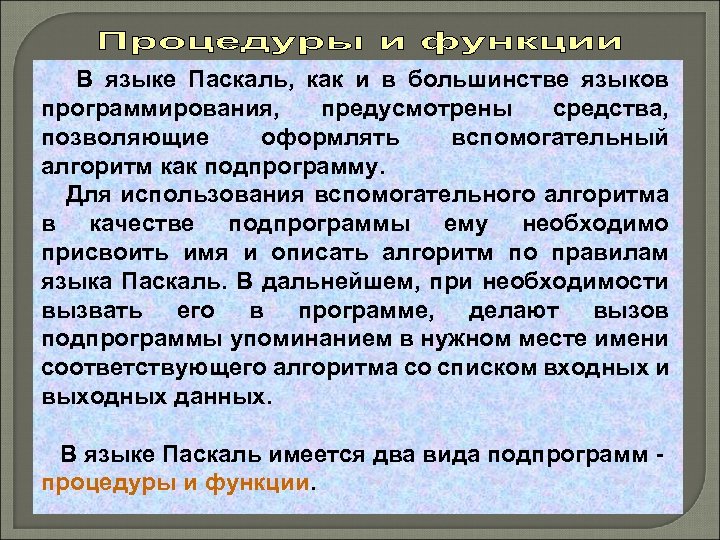 Процедуры и функции

В языке Паскаль, как и в большинстве языков программирования, предусмотрены средства, позволяющие оформлять вспомогательный алгоритм как подпрограмму.

Для использования вспомогательного алгоритма в качестве подпрограммы ему необходимо присвоить имя и описать алгоритм по правилам языка Паскаль. В дальнейшем, при необходимости вызвать его в программе, делают вызов подпрограммы упоминанием в нужном месте имени соответствующего алгоритма со списком входных и выходных данных.

В языке Паскаль имеется два вида подпрограмм - процедуры и функции.